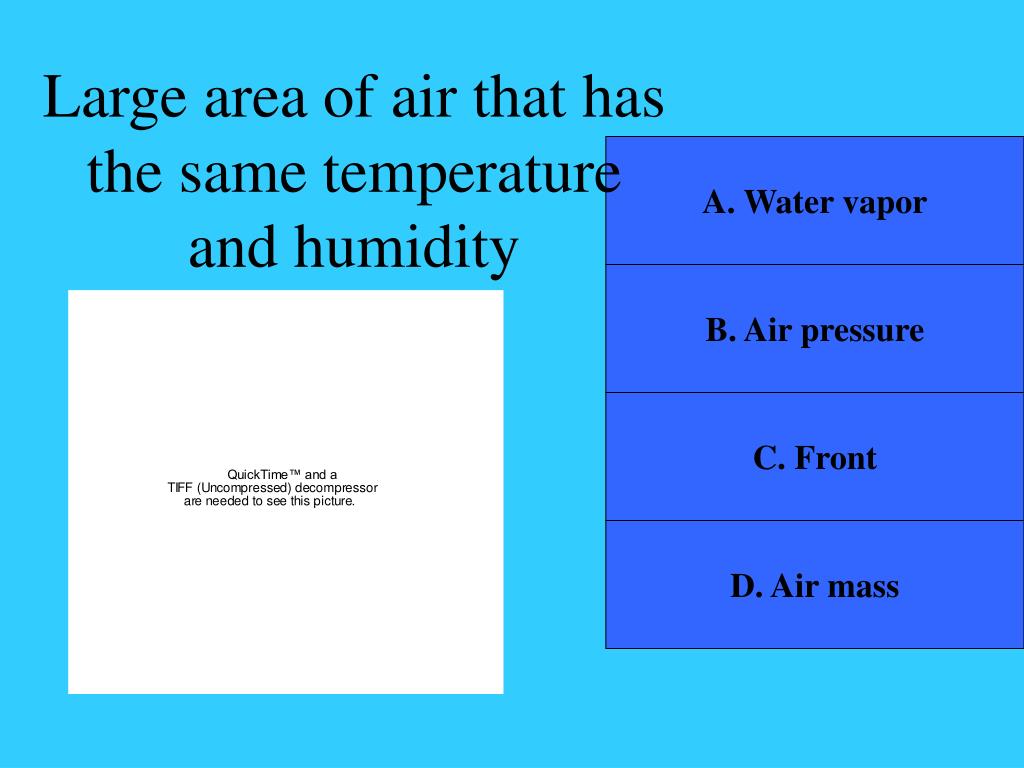 Large area of air that has the same temperature and humidity

QuickTime™ and a TIFF (Uncompressed) decompressor are needed to see this picture.

A. Water vapor

B. Air pressure

C. Front

D. Air mass